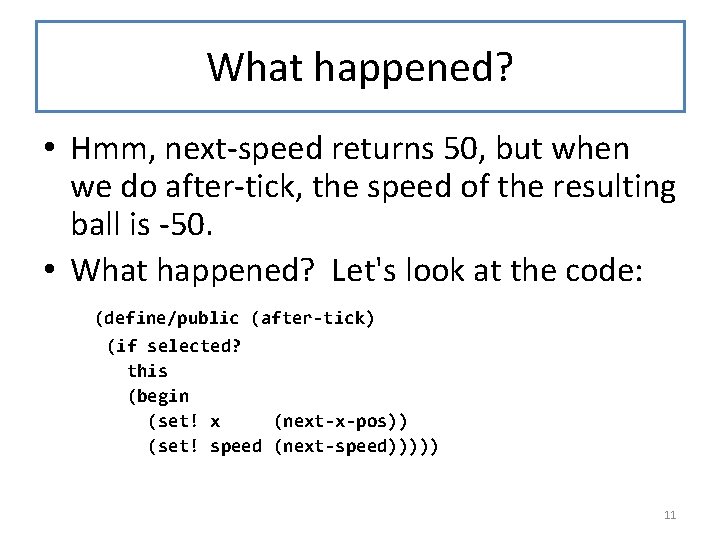 What happened?

• Hmm, next-speed returns 50, but when we do after-tick, the speed of the resulting ball is -50.

• What happened? Let's look at the code:

(define/public (after-tick)
 (if selected?
   this
   (begin
     (set! x     (next-x-pos))
     (set! speed (next-speed)))))

11